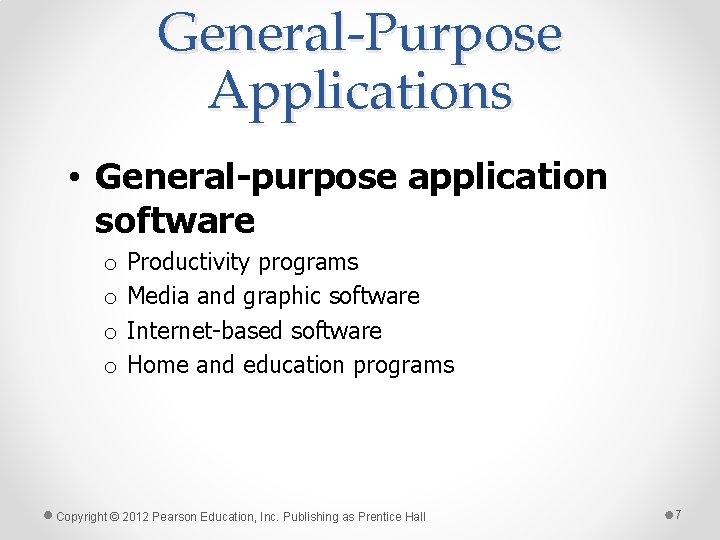 General-Purpose Applications

• General-purpose application software
  o Productivity programs
  o Media and graphic software
  o Internet-based software
  o Home and education programs

Copyright © 2012 Pearson Education, Inc. Publishing as Prentice Hall

7